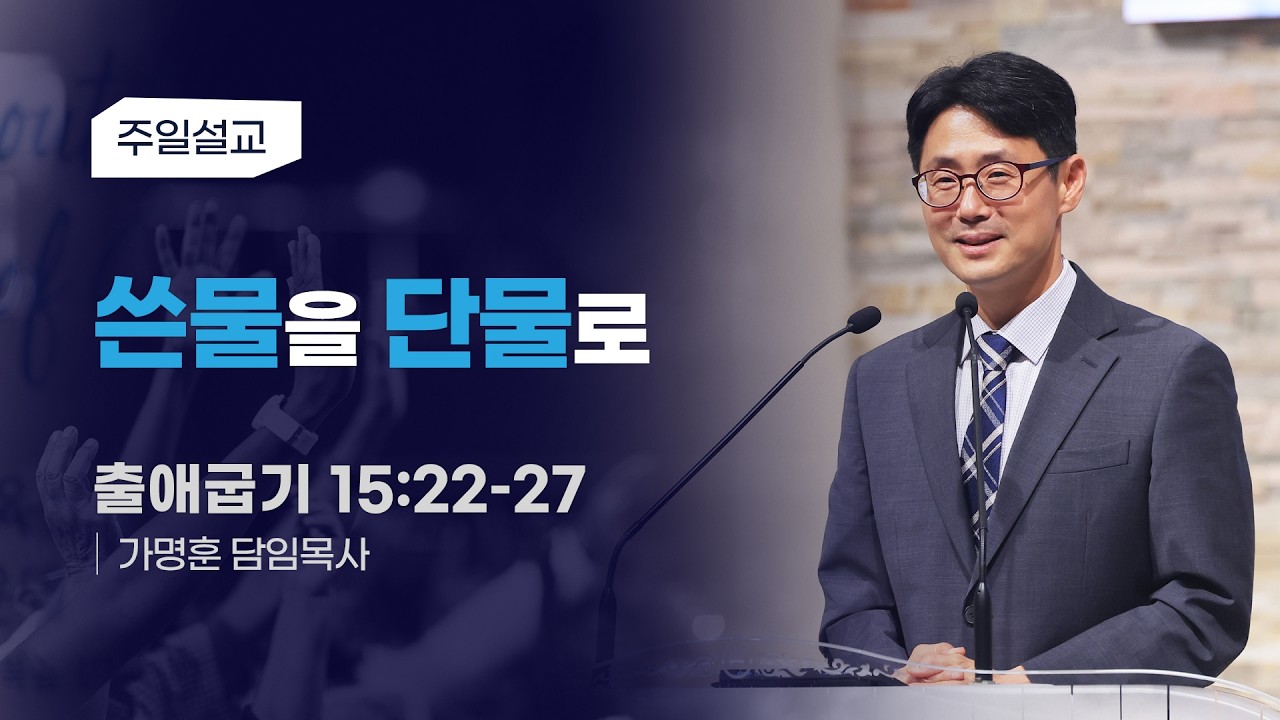 주일설교

쓴물을 단물로

출애굽기 15:22-27

가명훈 담임목사